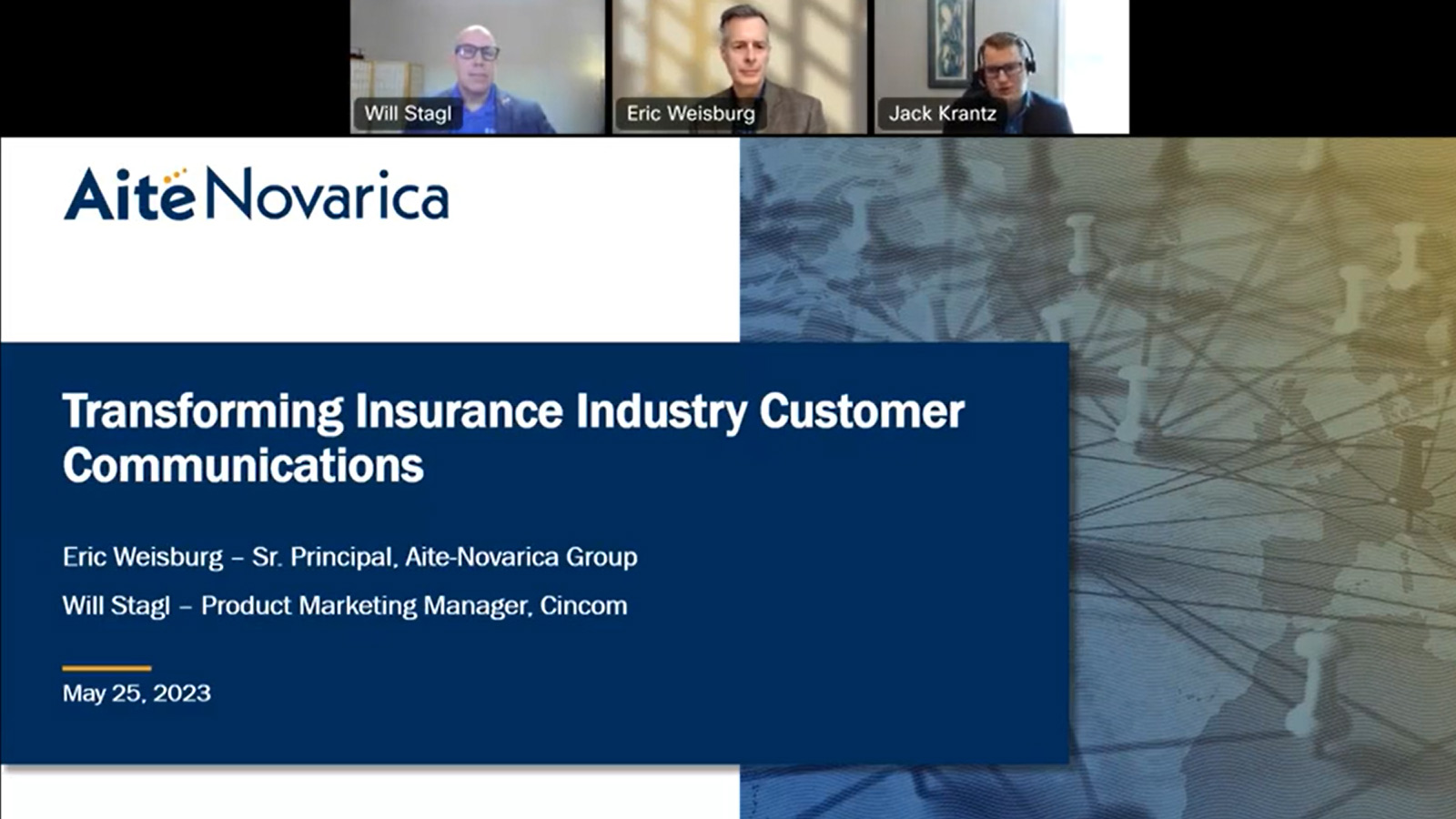 Will Stagl

Eric Weisburg

Jack Krantz

AiteNovarica

Transforming Insurance Industry Customer Communications

Eric Weisburg – Sr. Principal, Aite-Novarica Group

Will Stagl – Product Marketing Manager, Cincom

May 25, 2023